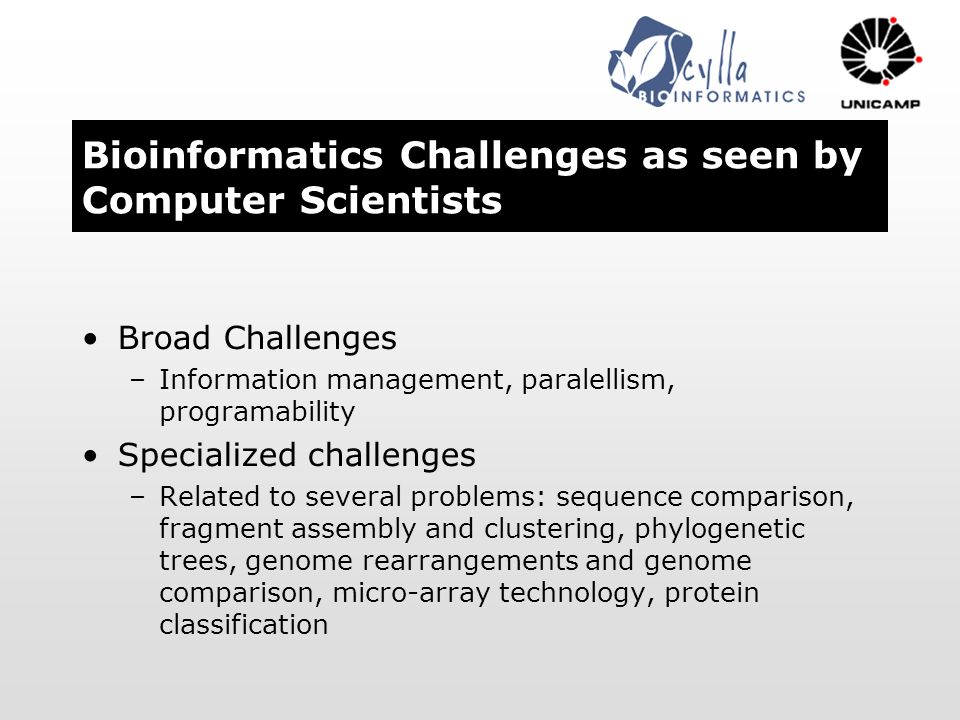 Scylla BIOINFORMATICS

UNICAMP

Bioinformatics Challenges as seen by Computer Scientists

• Broad Challenges
 – Information management, paralellism, programability
• Specialized challenges
 – Related to several problems: sequence comparison, fragment assembly and clustering, phylogenetic trees, genome rearrangements and genome comparison, micro-array technology, protein classification